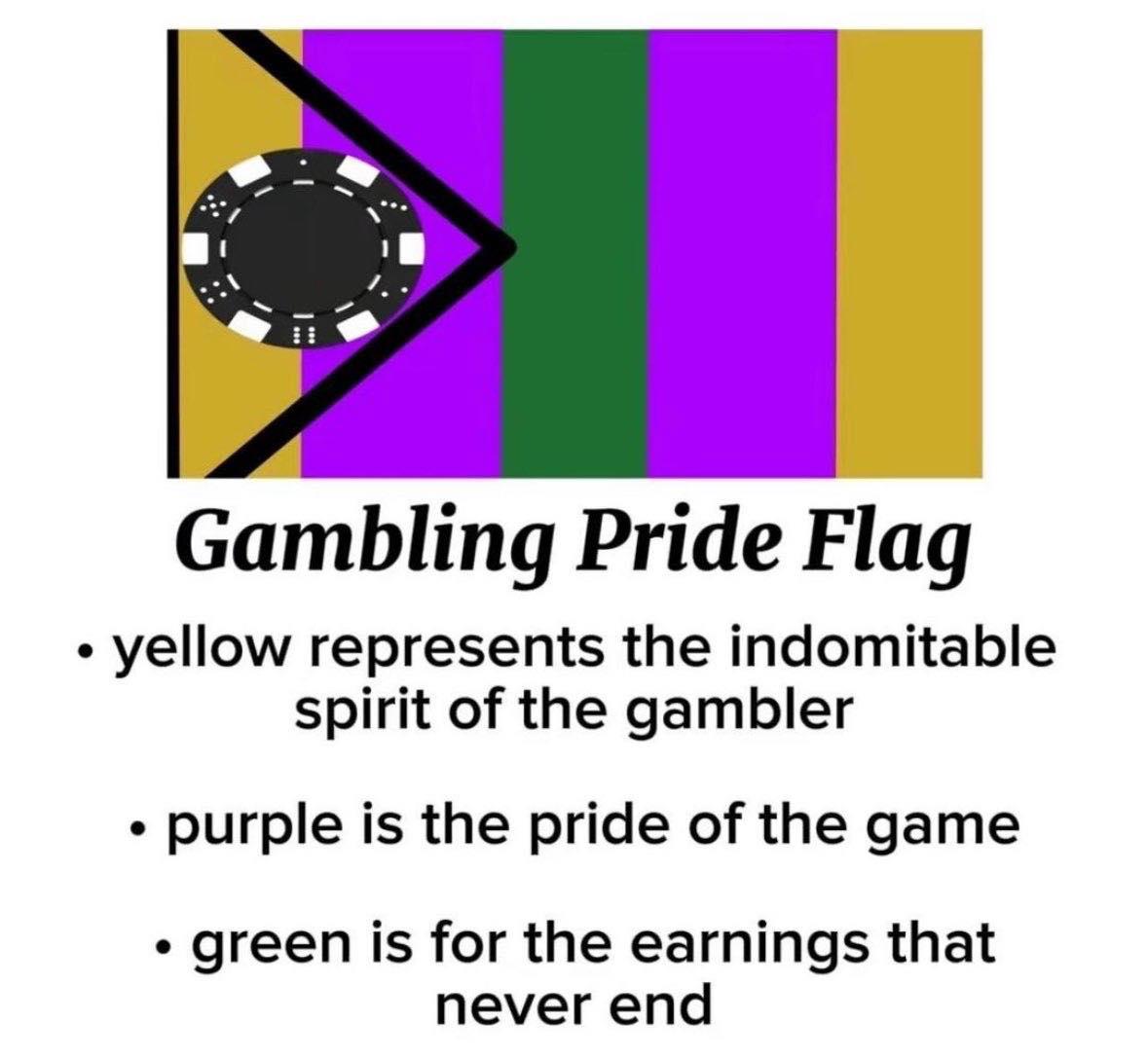 Gambling Pride Flag

• yellow represents the indomitable spirit of the gambler

• purple is the pride of the game

• green is for the earnings that never end